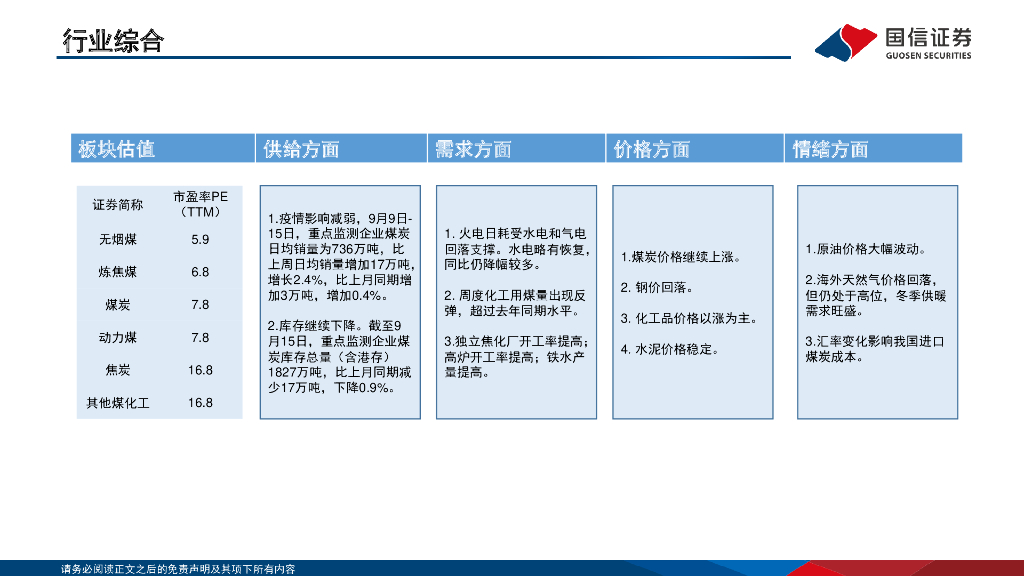 行业综合

国信证券
GUOSEN SECURITIES

板块估值

| 证券简称 | 市盈率PE（TTM） |
|---|---|
| 无烟煤 | 5.9 |
| 炼焦煤 | 6.8 |
| 煤炭 | 7.8 |
| 动力煤 | 7.8 |
| 焦炭 | 16.8 |
| 其他煤化工 | 16.8 |

供给方面

1.疫情影响减弱，9月9日-15日，重点监测企业煤炭日均销量为736万吨，比上周日均销量增加17万吨，增长2.4%，比上月同期增加3万吨，增加0.4%。

2.库存继续下降。截至9月15日，重点监测企业煤炭库存总量（含港存）1827万吨，比上月同期减少17万吨，下降0.9%。

需求方面

1. 火电日耗受水电和气电回落支撑。水电略有恢复，同比仍降幅较多。

2. 周度化工用煤量出现反弹，超过去年同期水平。

3.独立焦化厂开工率提高；高炉开工率提高；铁水产量提高。

价格方面

1.煤炭价格继续上涨。

2. 钢价回落。

3. 化工品价格以涨为主。

4. 水泥价格稳定。

情绪方面

1.原油价格大幅波动。

2.海外天然气价格回落，但仍处于高位，冬季供暖需求旺盛。

3.汇率变化影响我国进口煤炭成本。

请务必阅读正文之后的免责声明及其项下所有内容